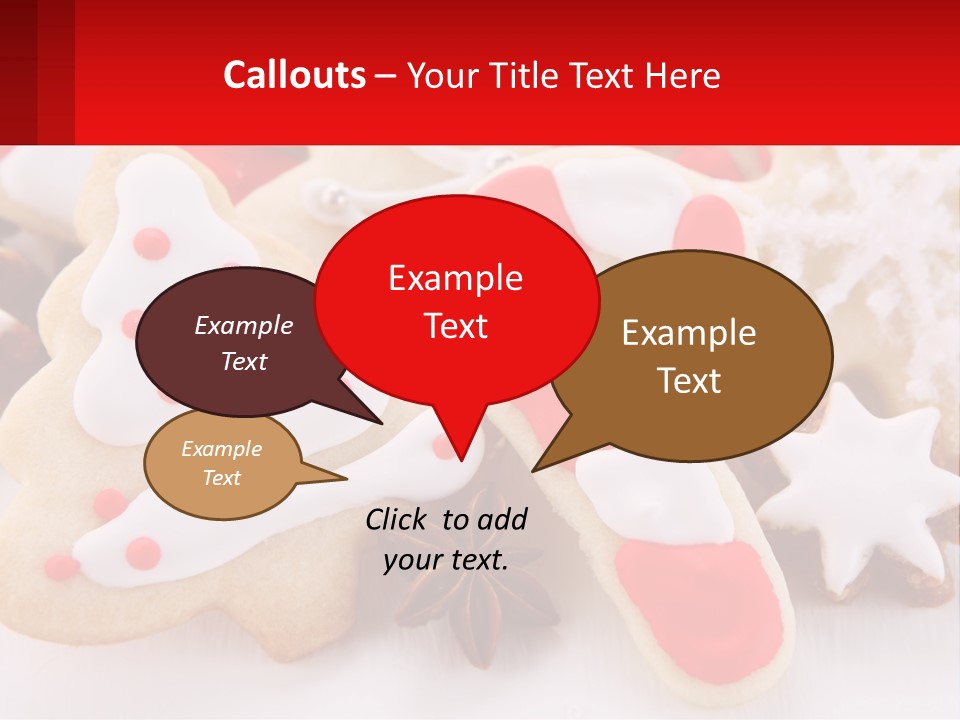 Callouts – Your Title Text Here

Example Text

Example Text

Example Text

Example Text

Click to add your text.